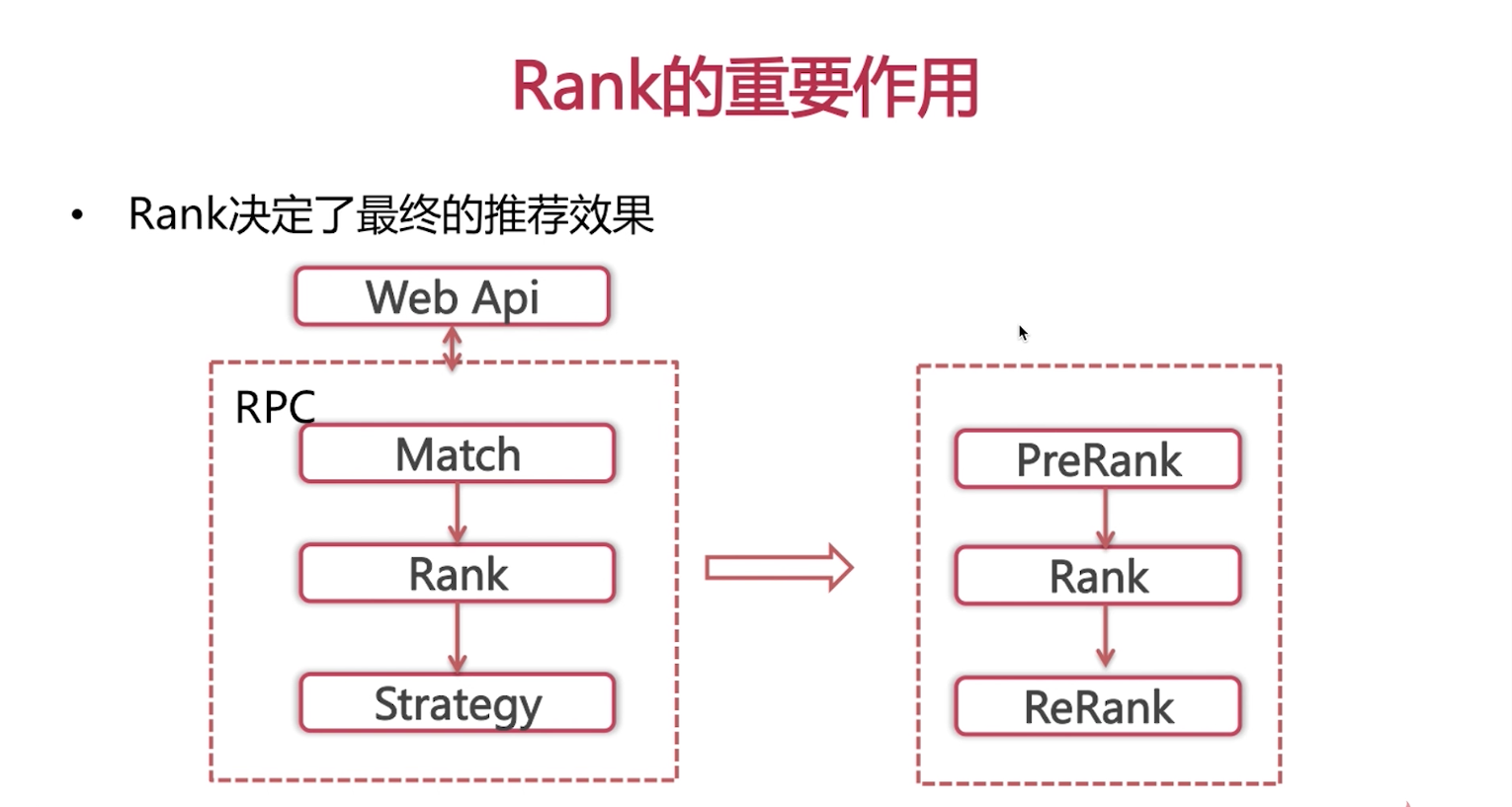 Rank的重要作用

• Rank决定了最终的推荐效果

Web Api

RPC

Match

Rank

Strategy

PreRank

Rank

ReRank